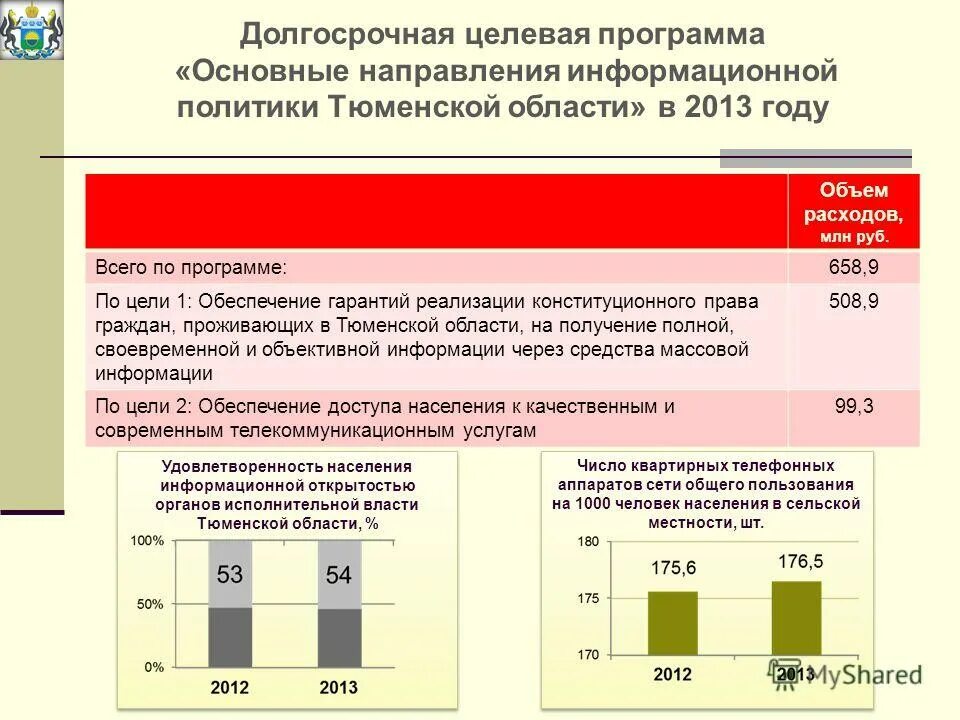 Долгосрочная целевая программа «Основные направления информационной политики Тюменской области» в 2013 году

| | Объем расходов, млн руб. |
|---|---|
| Всего по программе: | 658,9 |
| По цели 1: Обеспечение гарантий реализации конституционного права граждан, проживающих в Тюменской области, на получение полной, своевременной и объективной информации через средства массовой информации | 508,9 |
| По цели 2: Обеспечение доступа населения к качественным и современным телекоммуникационным услугам | 99,3 |

Удовлетворенность населения информационной открытостью органов исполнительной власти Тюменской области, %

100%
50%
0%
53
54
2012
2013

Число квартирных телефонных аппаратов сети общего пользования на 1000 человек населения в сельской местности, шт.

180
175
170
175,6
176,5
2012
2013

MyShared